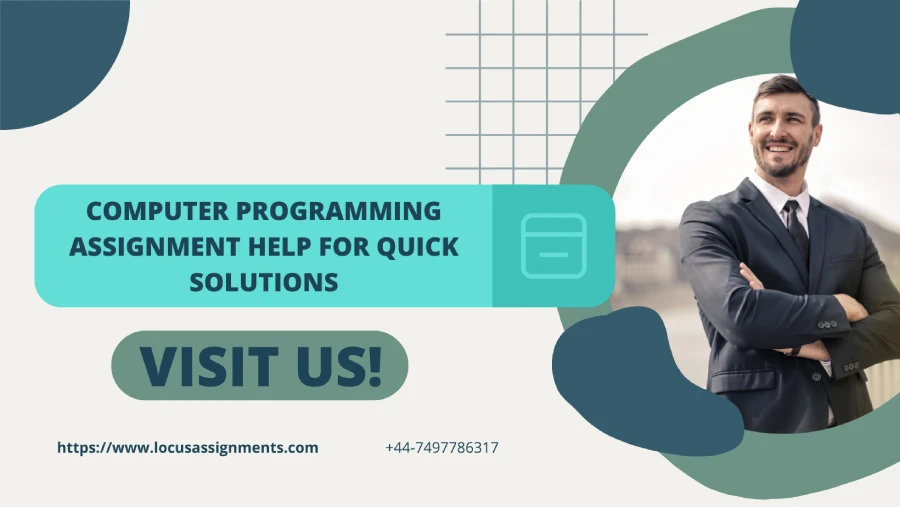 COMPUTER PROGRAMMING ASSIGNMENT HELP FOR QUICK SOLUTIONS

VISIT US!

https://www.locusassignments.com

+44-7497786317